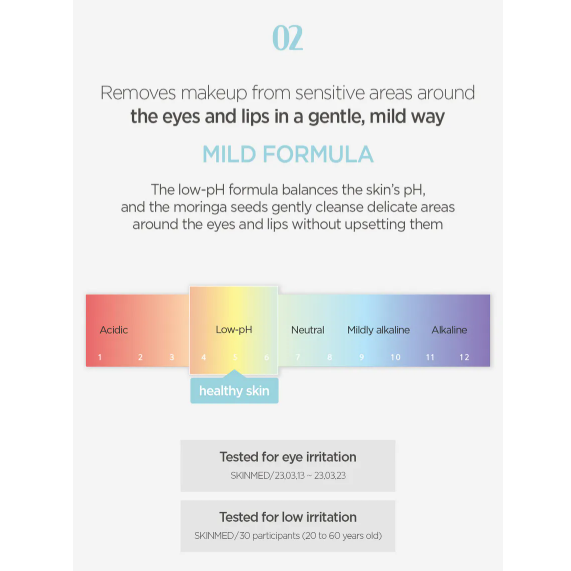 02

Removes makeup from sensitive areas around the eyes and lips in a gentle, mild way

MILD FORMULA

The low-pH formula balances the skin's pH, and the moringa seeds gently cleanse delicate areas around the eyes and lips without upsetting them

Acidic
Low-pH
Neutral
Mildly alkaline
Alkaline

1 2 3 4 5 6 7 8 9 10 11 12

healthy skin

Tested for eye irritation
SKINMED/23.03.13 ~ 23.03.23

Tested for low irritation
SKINMED/30 participants (20 to 60 years old)